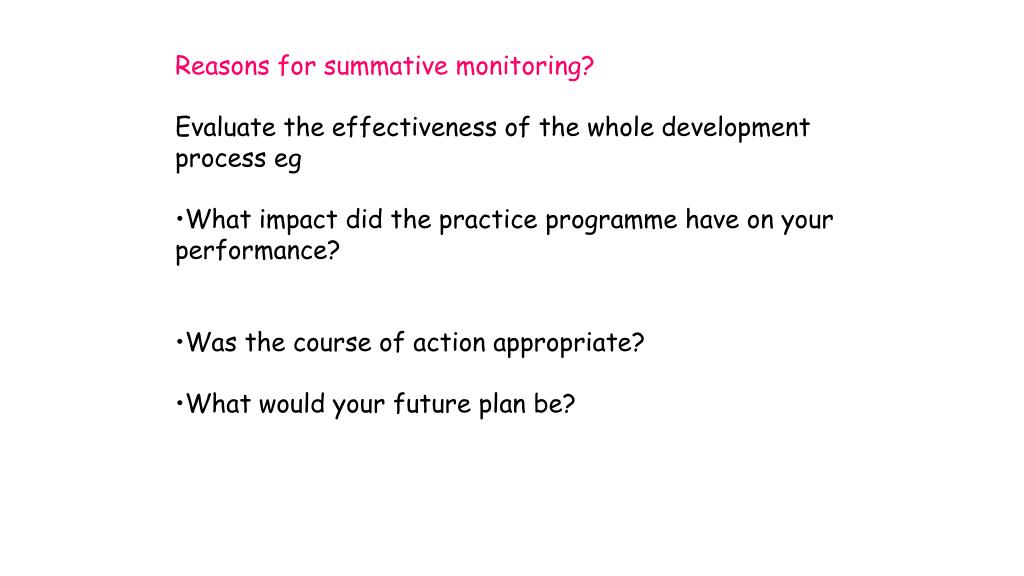 Reasons for summative monitoring?

Evaluate the effectiveness of the whole development process eg

•What impact did the practice programme have on your performance?

•Was the course of action appropriate?

•What would your future plan be?